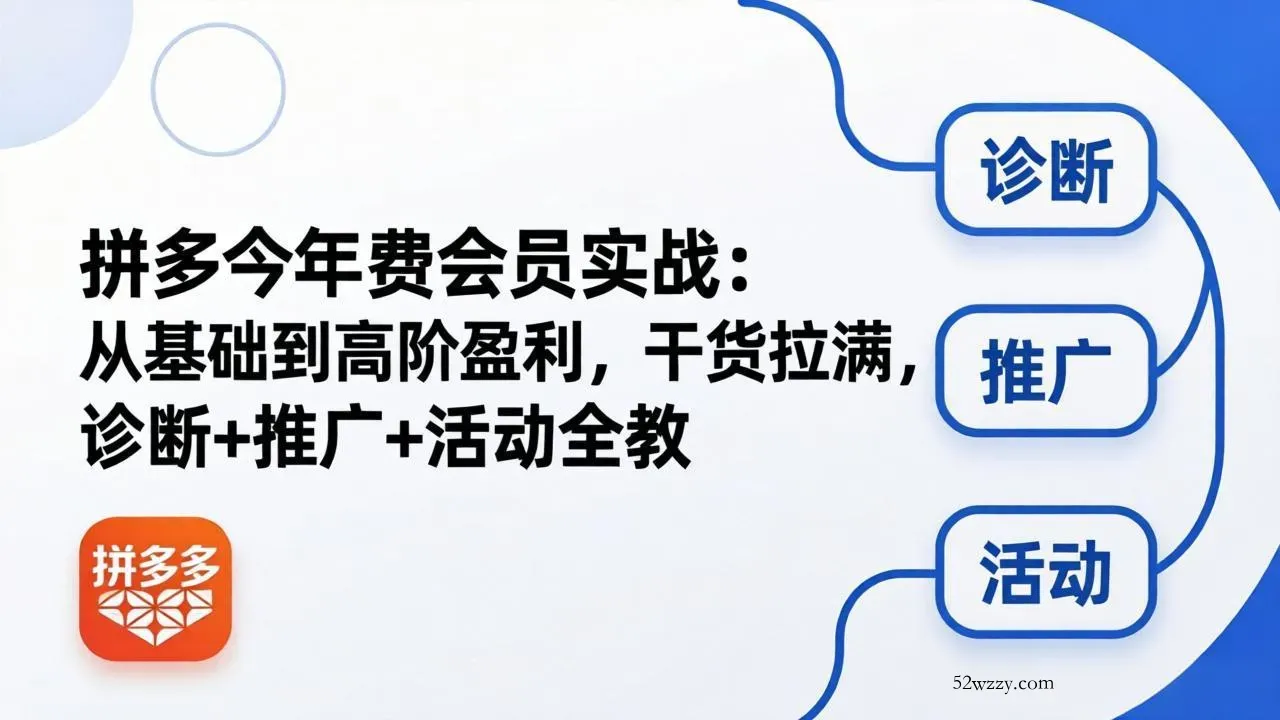 拼多今年费会员实战：
从基础到高阶盈利，干货拉满，
诊断+推广+活动全教

拼多多

诊断

推广

活动

52wzzy.com